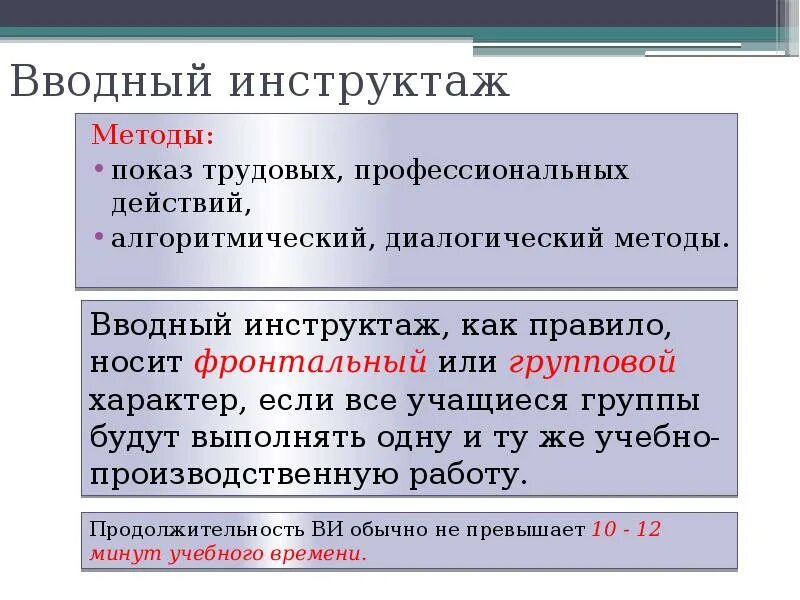 Вводный инструктаж

Методы:
• показ трудовых, профессиональных действий,
• алгоритмический, диалогический методы.

Вводный инструктаж, как правило, носит фронтальный или групповой характер, если все учащиеся группы будут выполнять одну и ту же учебно-производственную работу.

Продолжительность ВИ обычно не превышает 10 - 12 минут учебного времени.